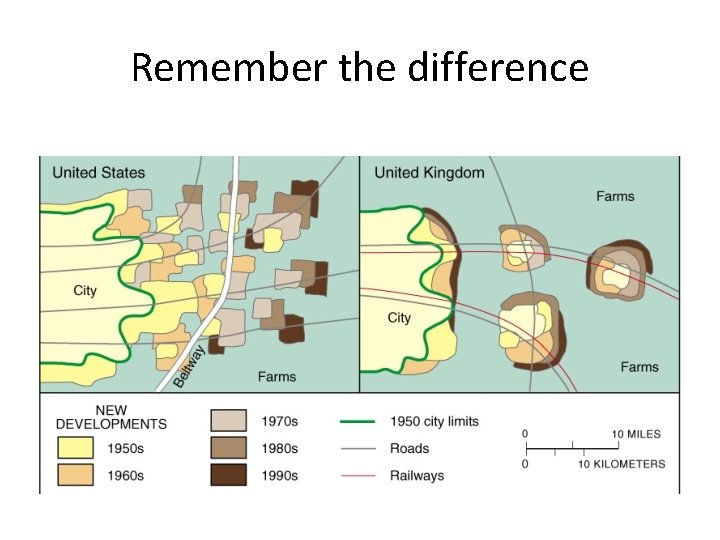 Remember the difference

United States

City

Beltway

Farms

United Kingdom

Farms

City

Farms

NEW DEVELOPMENTS
1950s
1960s
1970s
1980s
1990s
1950 city limits
Roads
Railways

0 10 MILES
0 10 KILOMETERS